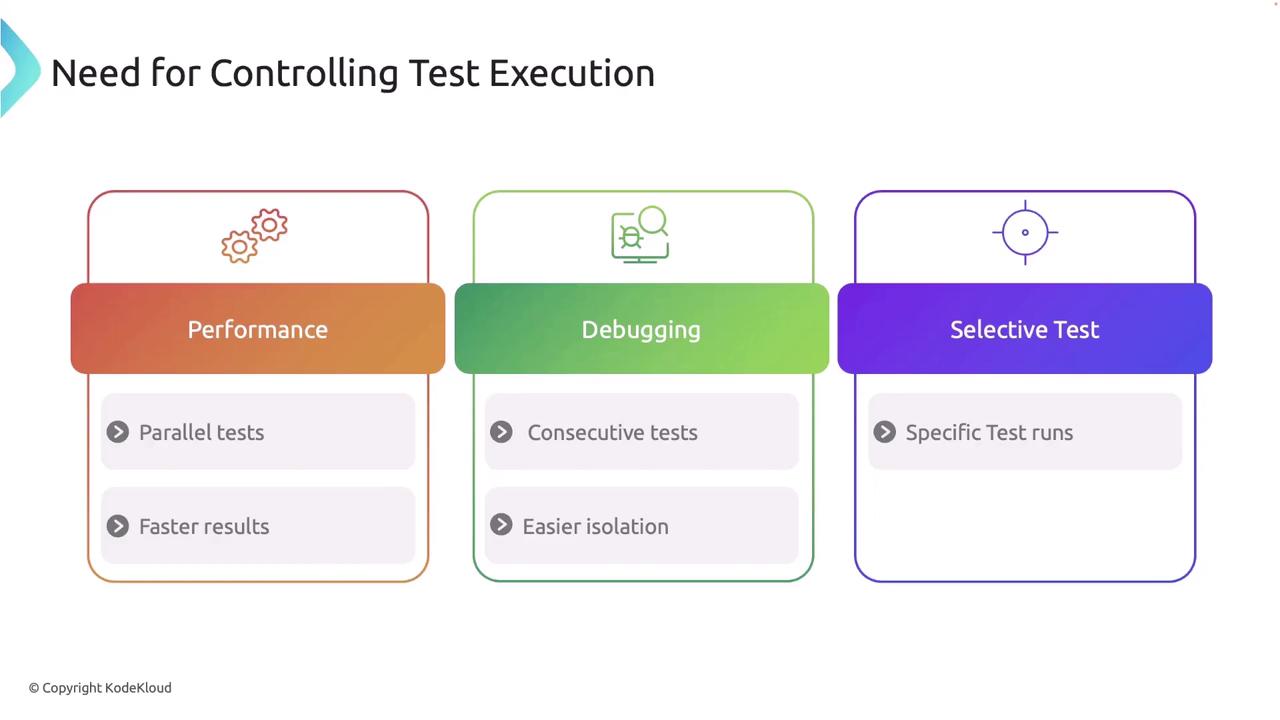 Need for Controlling Test Execution

Performance

Parallel tests

Faster results

Debugging

Consecutive tests

Easier isolation

Selective Test

Specific Test runs

© Copyright KodeKloud